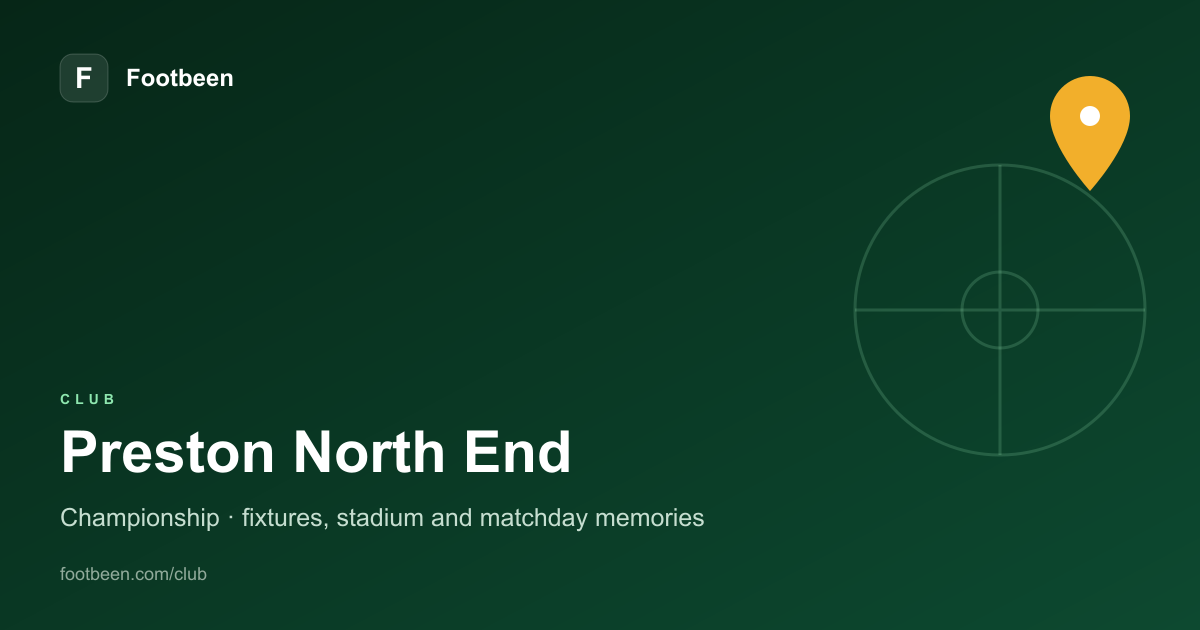 F Footbeen

CLUB

Preston North End

Championship · fixtures, stadium and matchday memories

footbeen.com/club